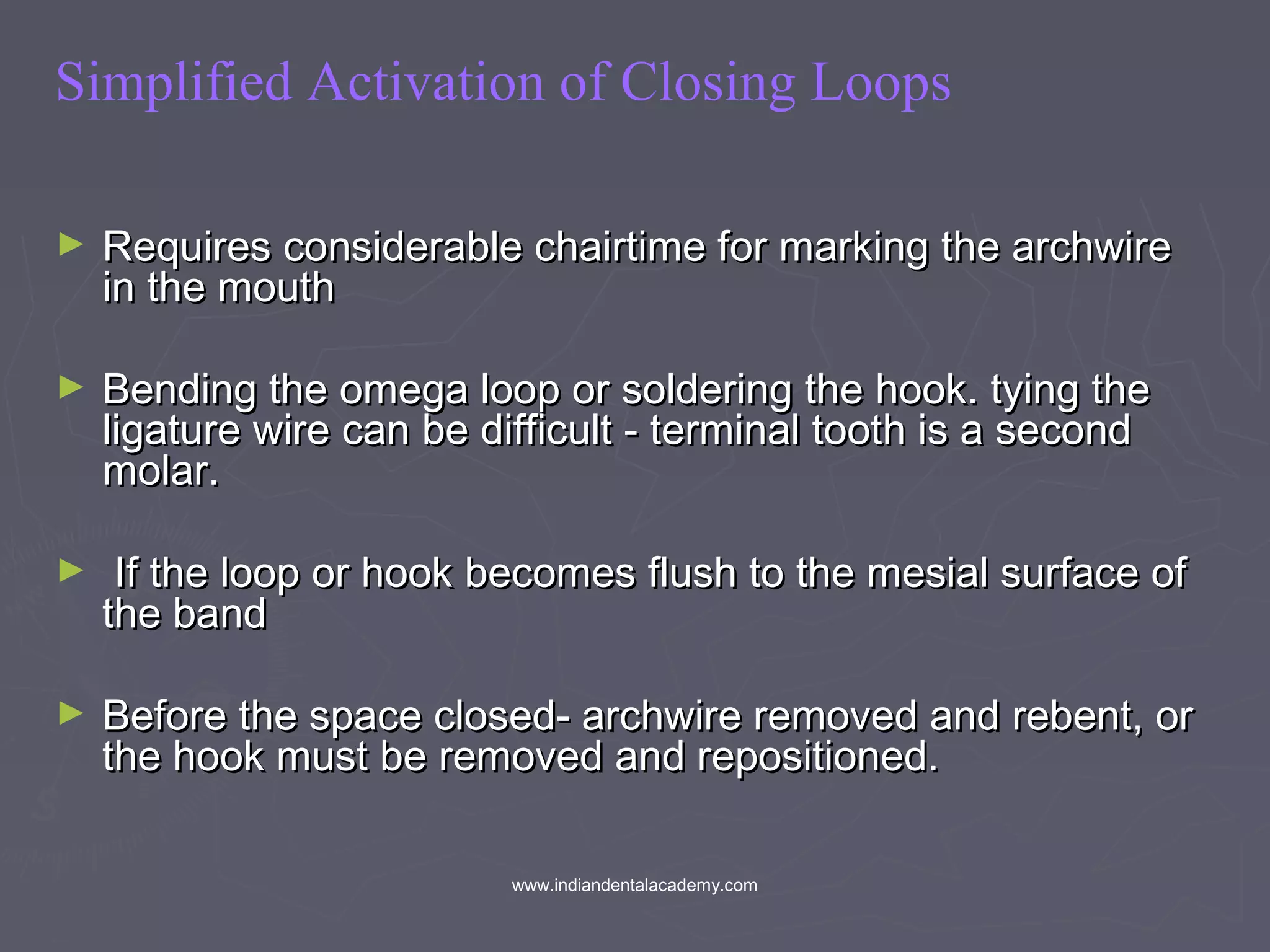 Simplified Activation of Closing Loops

► Requires considerable chairtime for marking the archwire in the mouth

► Bending the omega loop or soldering the hook. tying the ligature wire can be difficult - terminal tooth is a second molar.

► If the loop or hook becomes flush to the mesial surface of the band

► Before the space closed- archwire removed and rebent, or the hook must be removed and repositioned.

www.indiandentalacademy.com